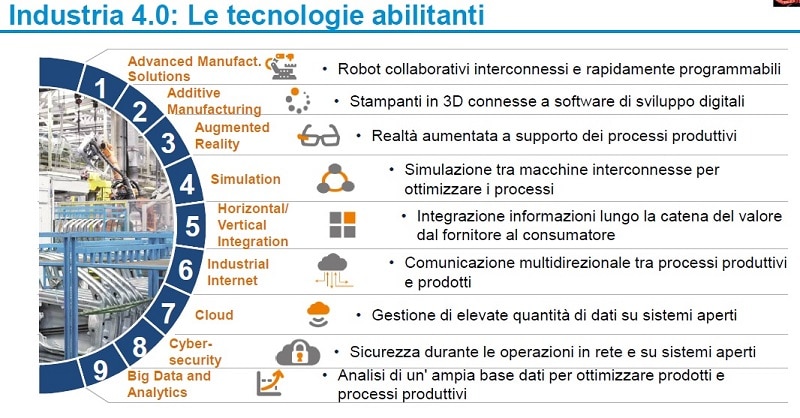 Industria 4.0: Le tecnologie abilitanti

1 Advanced Manufact. Solutions
• Robot collaborativi interconnessi e rapidamente programmabili

2 Additive Manufacturing
• Stampanti in 3D connesse a software di sviluppo digitali

3 Augmented Reality
• Realtà aumentata a supporto dei processi produttivi

4 Simulation
• Simulazione tra macchine interconnesse per ottimizzare i processi

5 Horizontal/ Vertical Integration
• Integrazione informazioni lungo la catena del valore dal fornitore al consumatore

6 Industrial Internet
• Comunicazione multidirezionale tra processi produttivi e prodotti

7 Cloud
• Gestione di elevate quantità di dati su sistemi aperti

8 Cyber-security
• Sicurezza durante le operazioni in rete e su sistemi aperti

9 Big Data and Analytics
• Analisi di un' ampia base dati per ottimizzare prodotti e processi produttivi